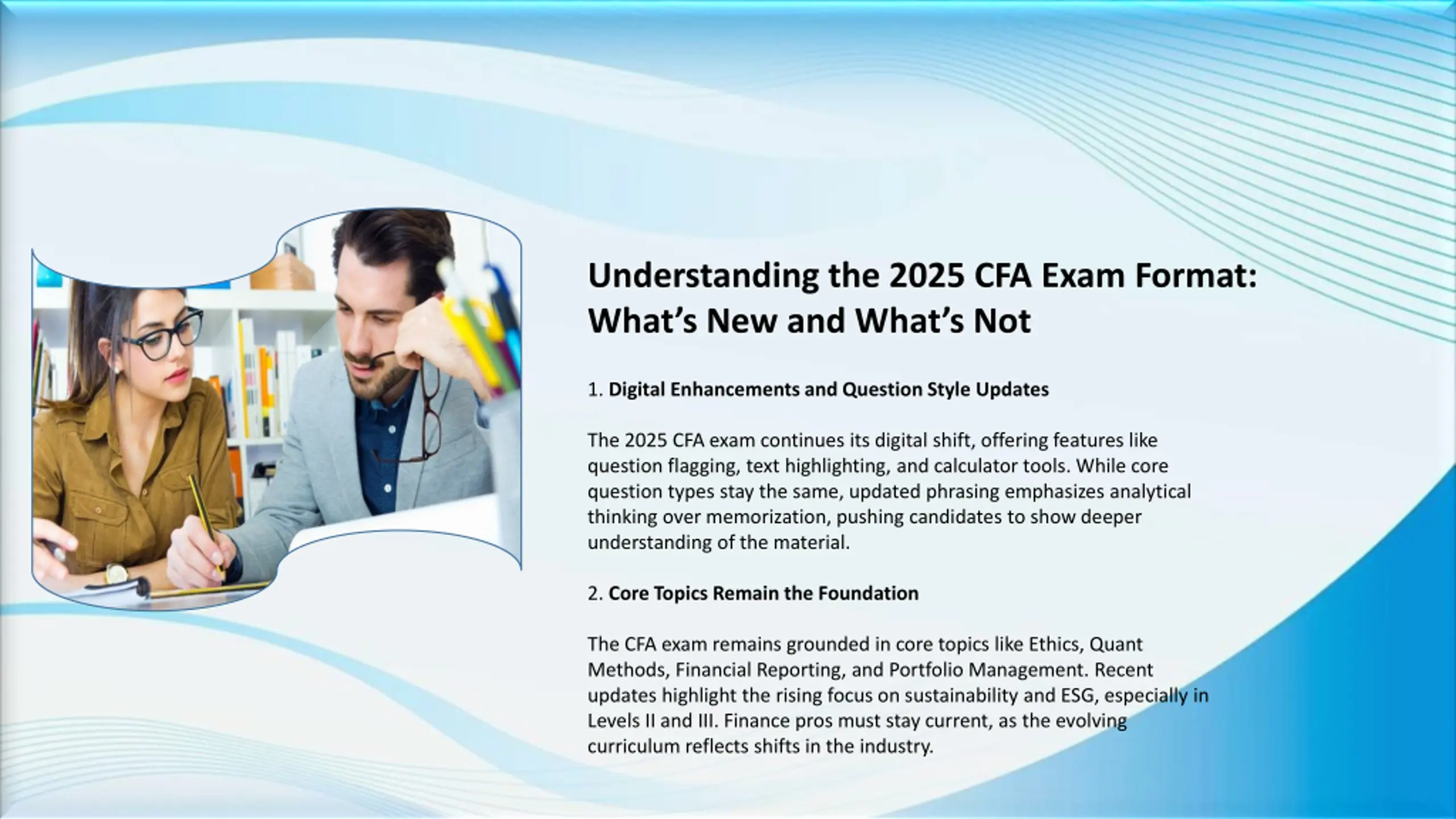 Understanding the 2025 CFA Exam Format: What's New and What's Not

1. Digital Enhancements and Question Style Updates

The 2025 CFA exam continues its digital shift, offering features like question flagging, text highlighting, and calculator tools. While core question types stay the same, updated phrasing emphasizes analytical thinking over memorization, pushing candidates to show deeper understanding of the material.

2. Core Topics Remain the Foundation

The CFA exam remains grounded in core topics like Ethics, Quant Methods, Financial Reporting, and Portfolio Management. Recent updates highlight the rising focus on sustainability and ESG, especially in Levels II and III. Finance pros must stay current, as the evolving curriculum reflects shifts in the industry.